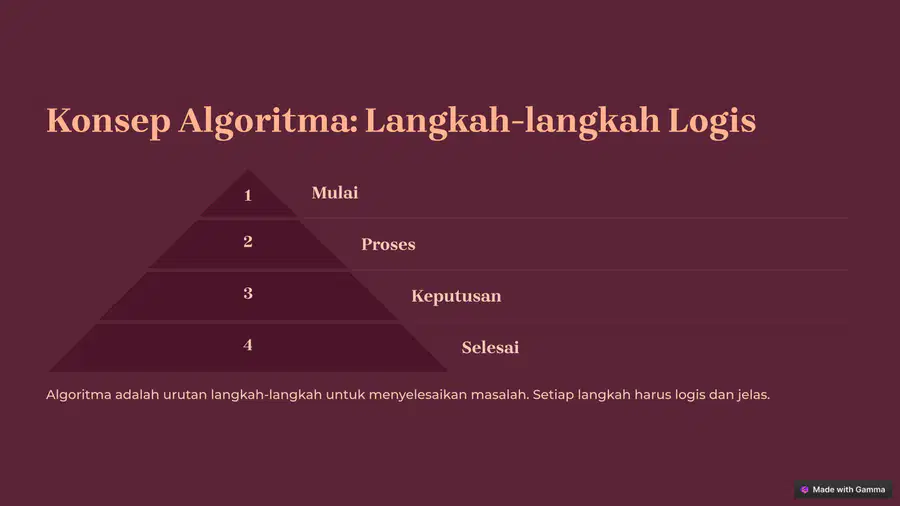 Konsep Algoritma: Langkah-langkah Logis

1 Mulai

2 Proses

3 Keputusan

4 Selesai

Algoritma adalah urutan langkah-langkah untuk menyelesaikan masalah. Setiap langkah harus logis dan jelas.

Made with Gamma